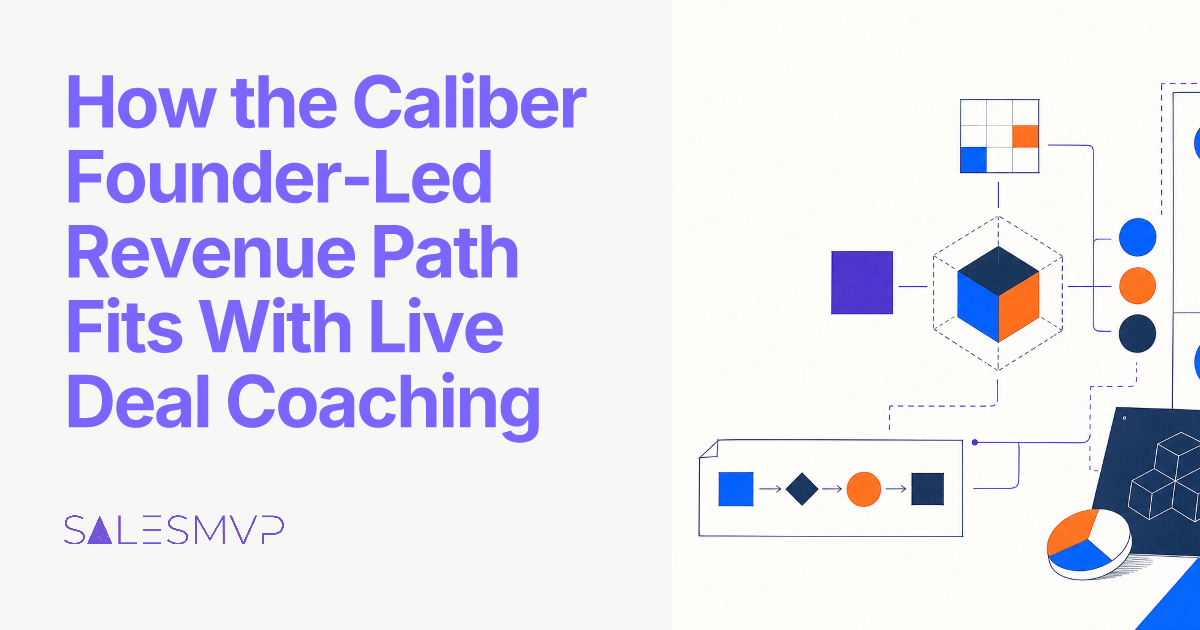 How the Caliber Founder-Led Revenue Path Fits With Live Deal Coaching

SALESMVP